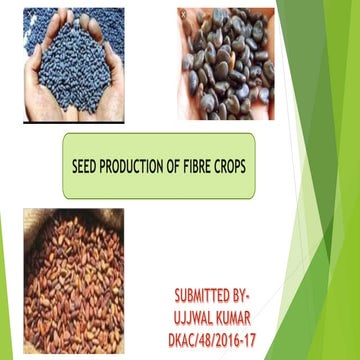 SEED PRODUCTION OF FIBRE CROPS

SUBMITTED BY-
UJJWAL KUMAR
DKAC/48/2016-17